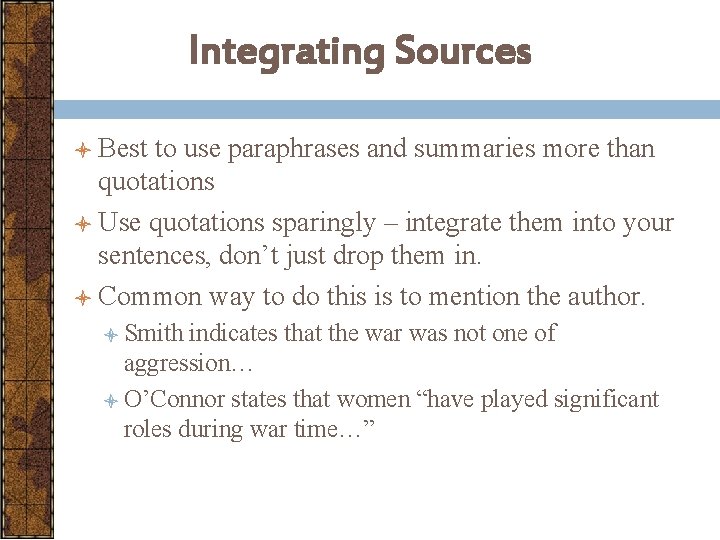 Integrating Sources

Best to use paraphrases and summaries more than quotations

Use quotations sparingly – integrate them into your sentences, don't just drop them in.

Common way to do this is to mention the author.

Smith indicates that the war was not one of aggression…

O'Connor states that women "have played significant roles during war time…"